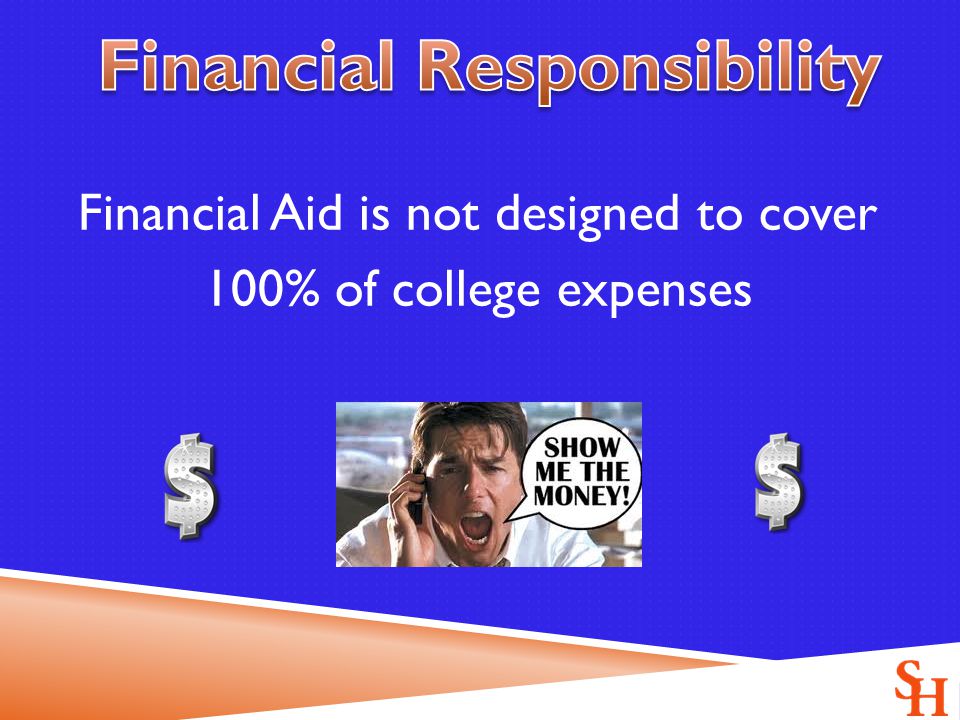 Financial Responsibility

Financial Aid is not designed to cover 100% of college expenses

$

SHOW ME THE MONEY!

$

SH